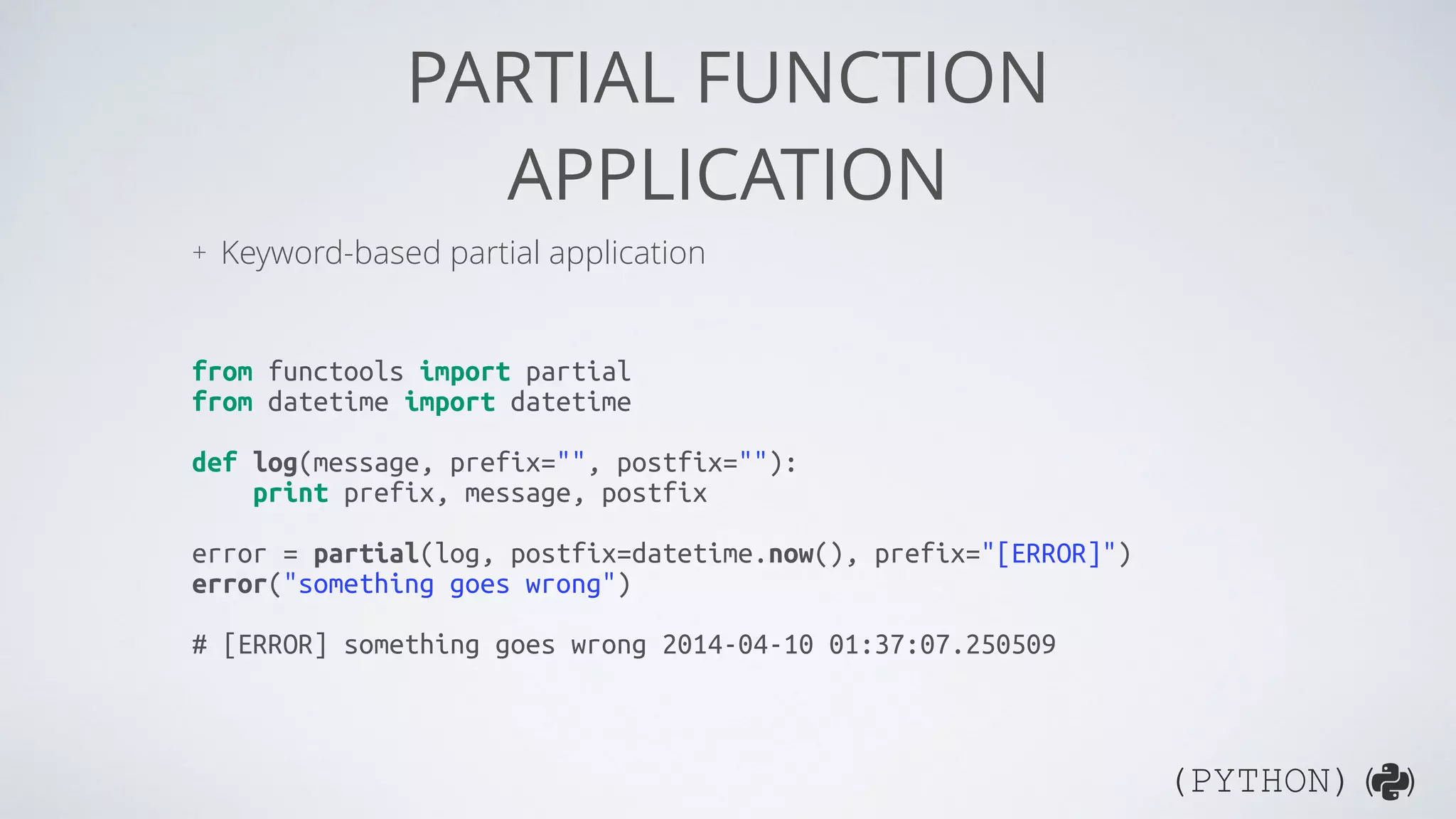 PARTIAL FUNCTION APPLICATION

+ Keyword-based partial application

from functools import partial
from datetime import datetime

def log(message, prefix="", postfix=""):
    print prefix, message, postfix

error = partial(log, postfix=datetime.now(), prefix="[ERROR]")
error("something goes wrong")

# [ERROR] something goes wrong 2014-04-10 01:37:07.250509

(PYTHON)